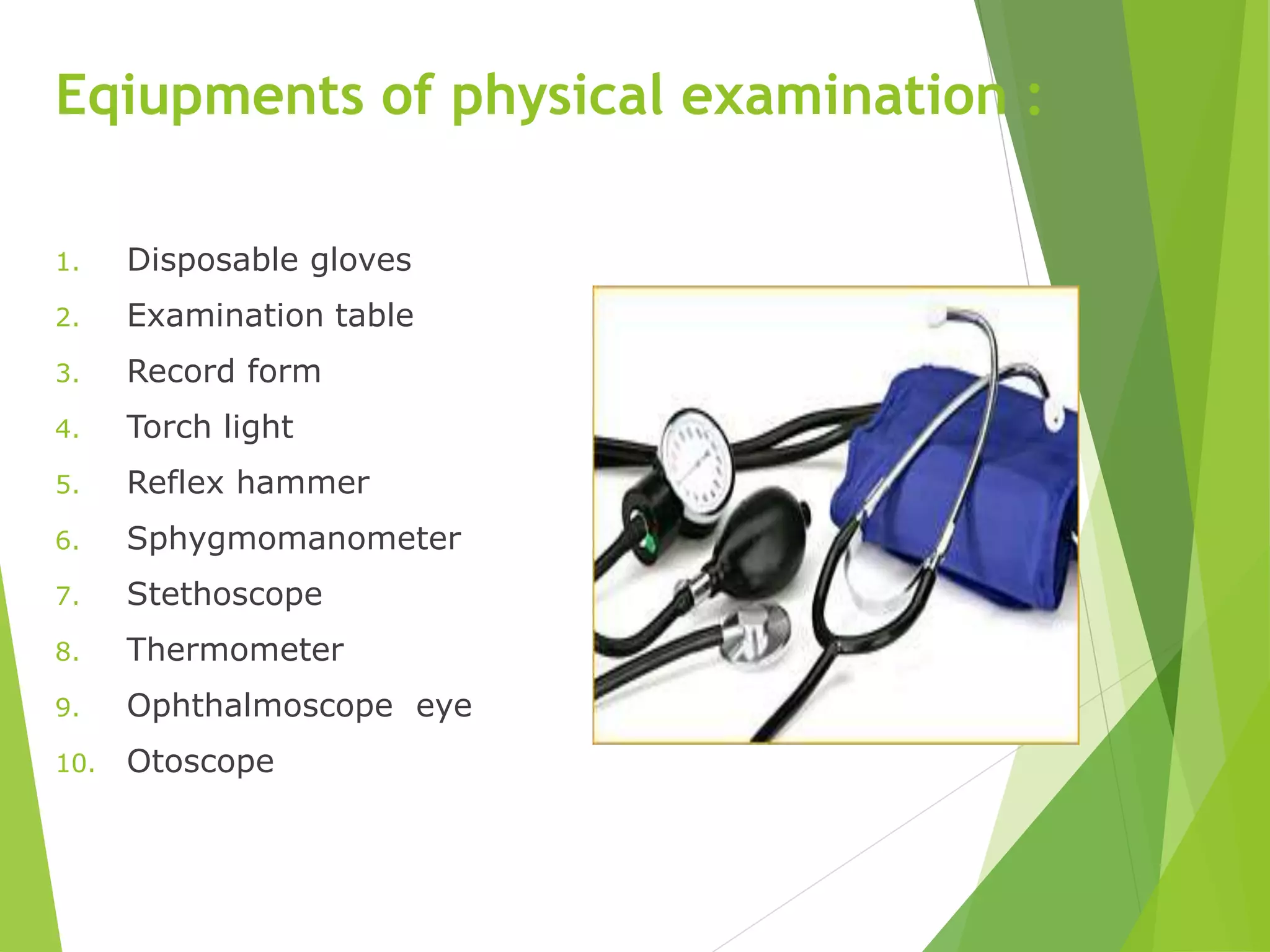 Eqiupments of physical examination :

1. Disposable gloves
2. Examination table
3. Record form
4. Torch light
5. Reflex hammer
6. Sphygmomanometer
7. Stethoscope
8. Thermometer
9. Ophthalmoscope eye
10. Otoscope